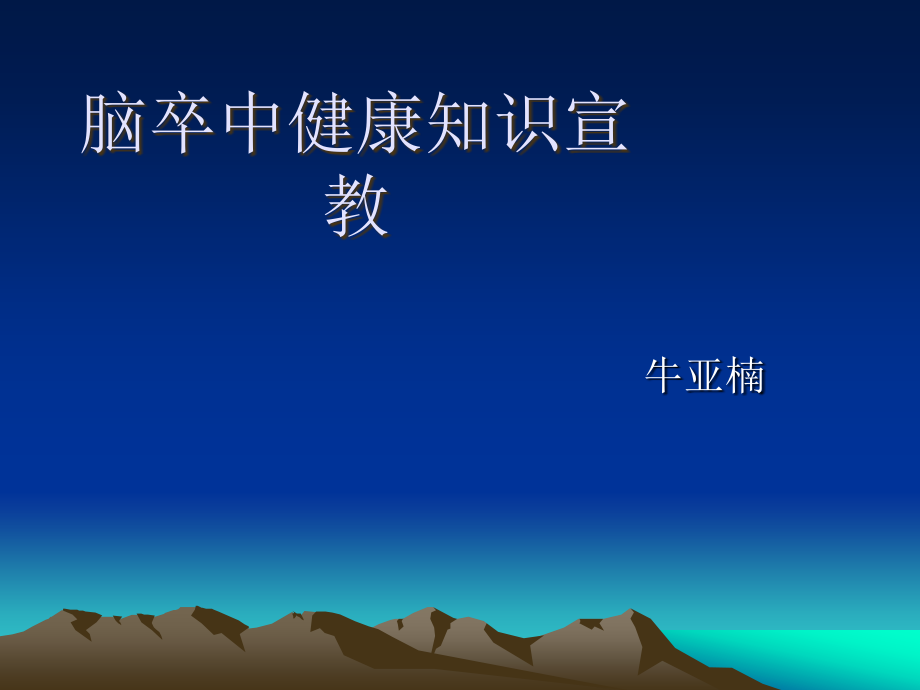 脑卒中健康知识宣教

牛亚楠